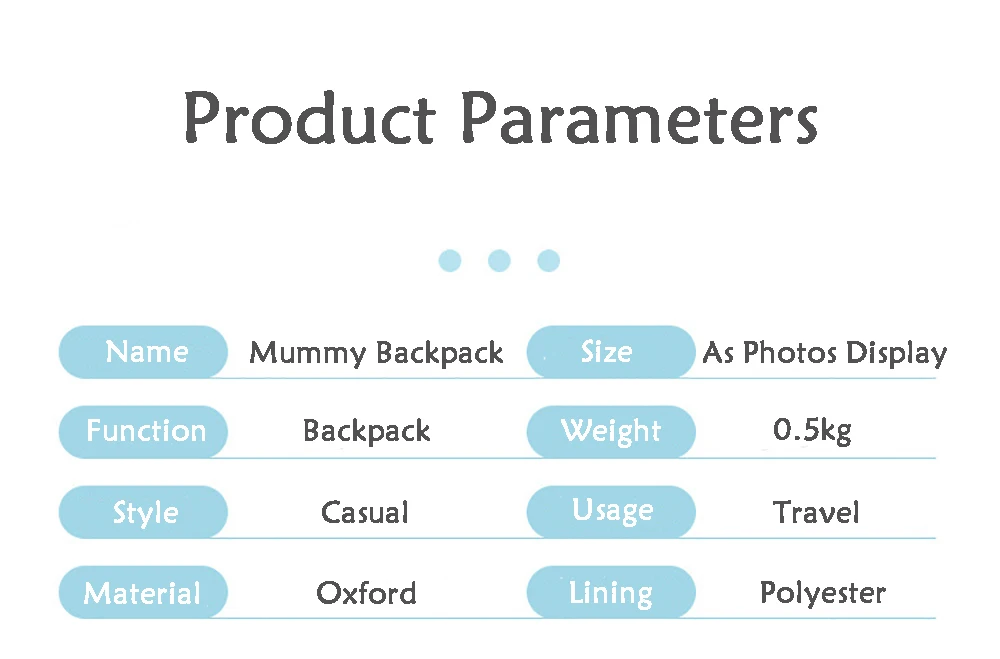 Product Parameters

| Name | Mummy Backpack | Size | As Photos Display |
|---|---|---|---|
| Function | Backpack | Weight | 0.5kg |
| Style | Casual | Usage | Travel |
| Material | Oxford | Lining | Polyester |